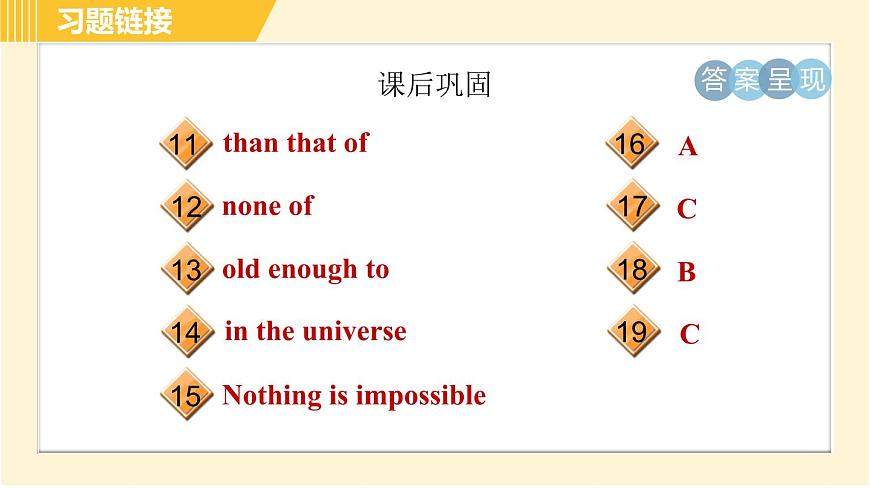 习题链接

课后巩固

答案呈现

11 than that of

12 none of

13 old enough to

14 in the universe

15 Nothing is impossible

16 A

17 C

18 B

19 C